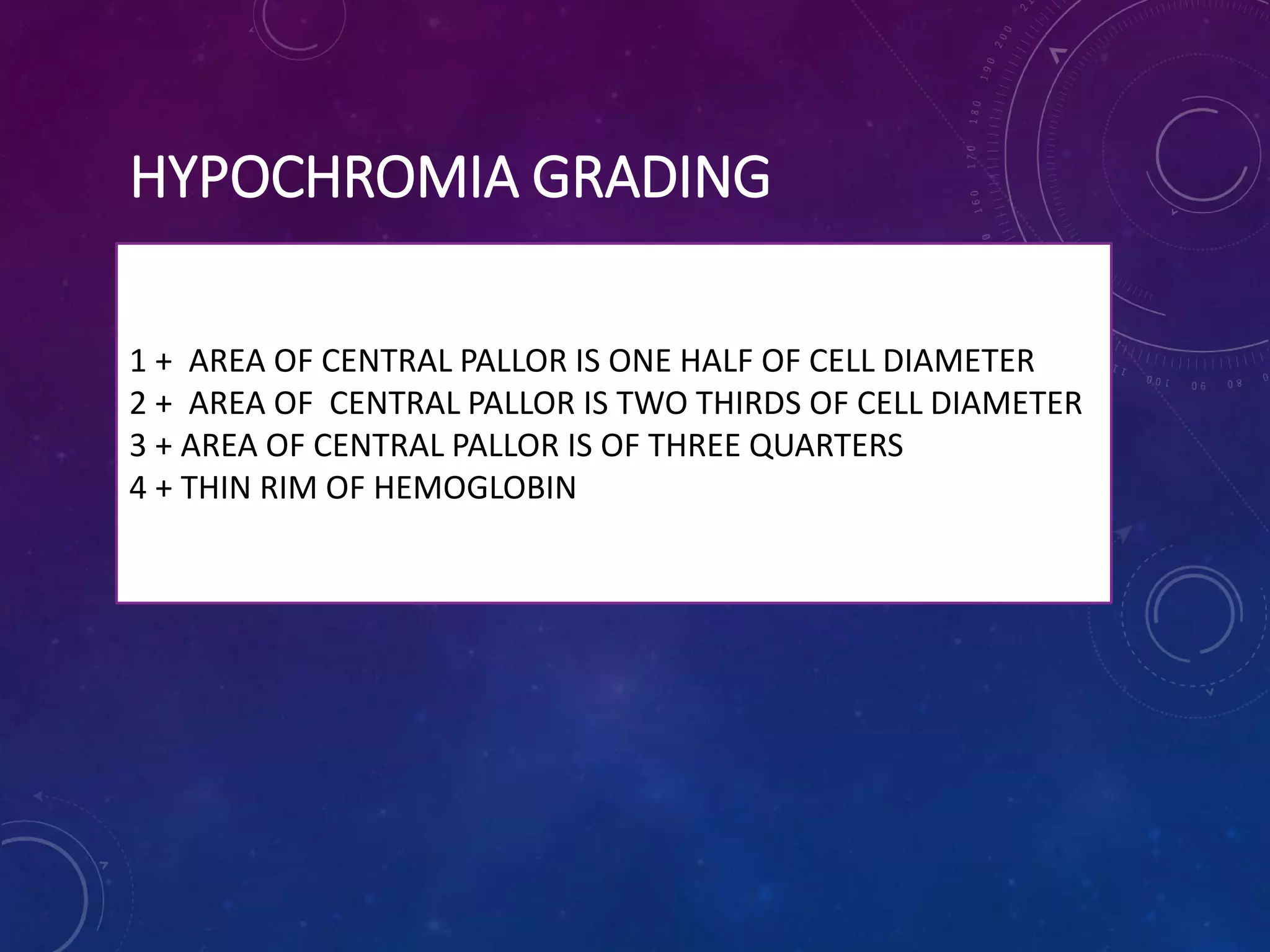 HYPOCHROMIA GRADING

1 + AREA OF CENTRAL PALLOR IS ONE HALF OF CELL DIAMETER
2 + AREA OF CENTRAL PALLOR IS TWO THIRDS OF CELL DIAMETER
3 + AREA OF CENTRAL PALLOR IS OF THREE QUARTERS
4 + THIN RIM OF HEMOGLOBIN